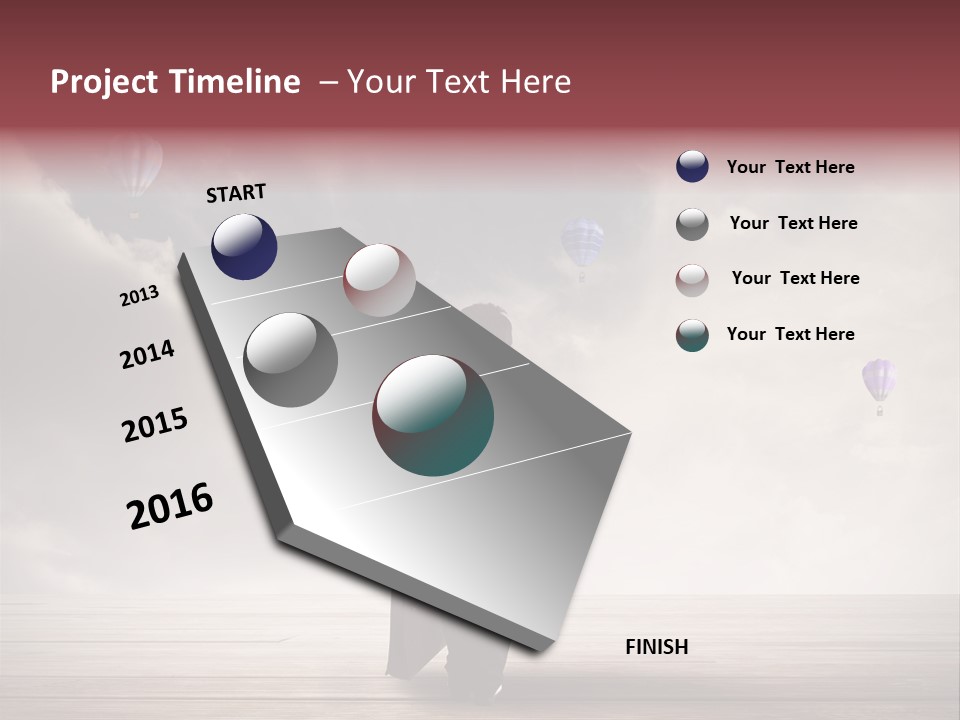 Project Timeline – Your Text Here

START

2013

2014

2015

2016

FINISH

Your Text Here

Your Text Here

Your Text Here

Your Text Here